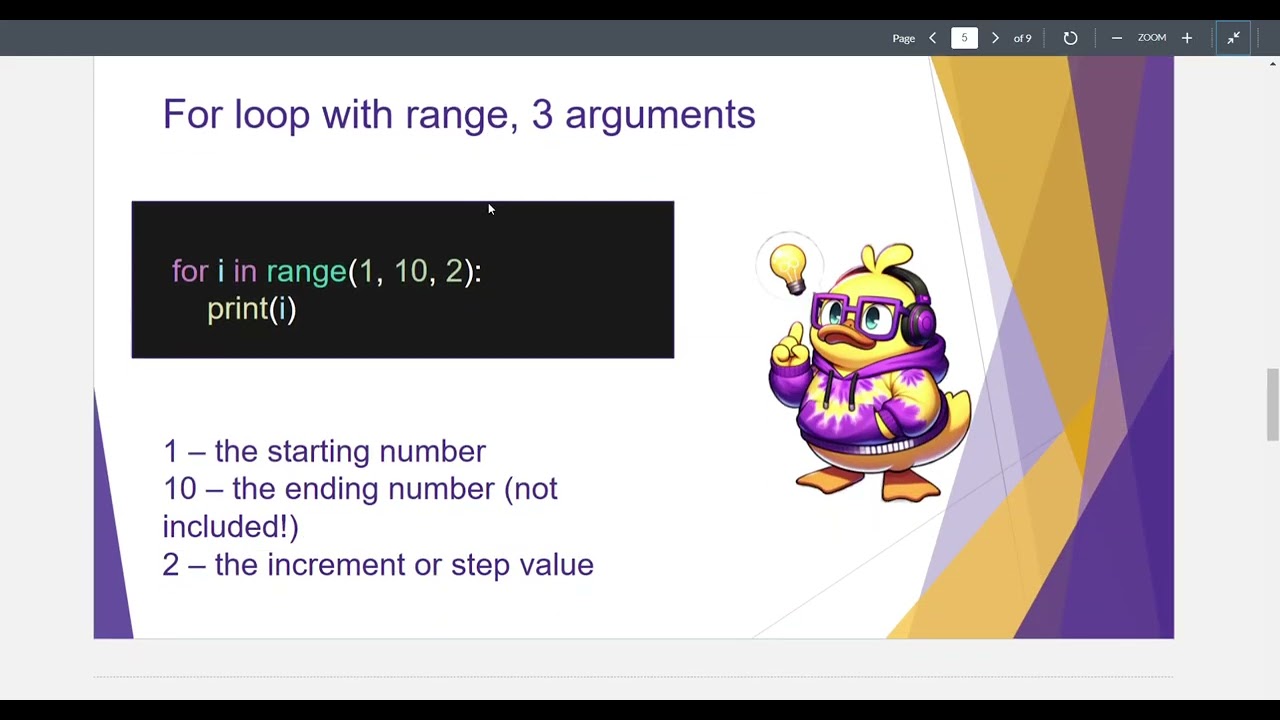 Page 5 of 9 ZOOM

For loop with range, 3 arguments

for i in range(1, 10, 2):
    print(i)

1 – the starting number
10 – the ending number (not included!)
2 – the increment or step value